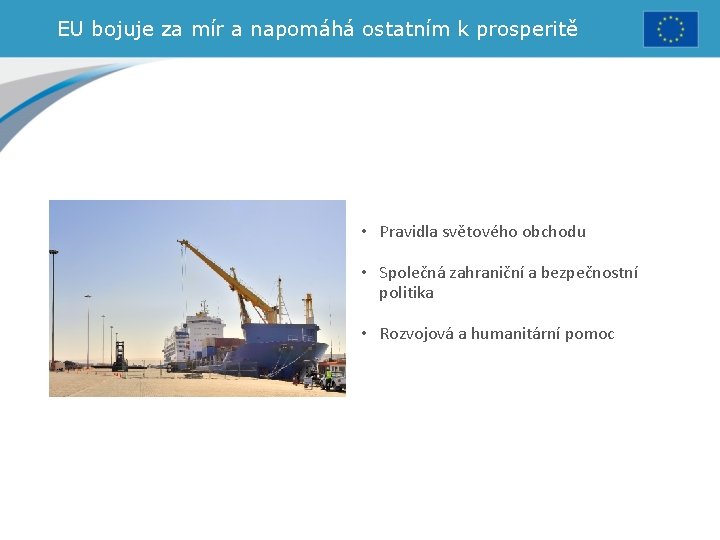 EU bojuje za mír a napomáhá ostatním k prosperitě

• Pravidla světového obchodu

• Společná zahraniční a bezpečnostní politika

• Rozvojová a humanitární pomoc